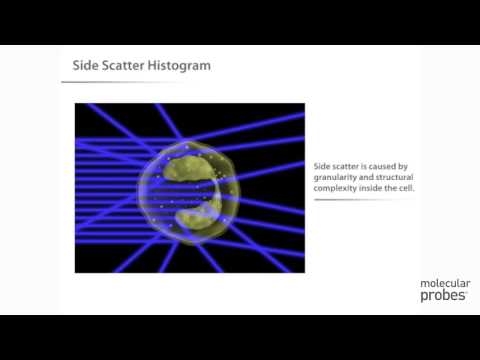 Side Scatter Histogram

Side scatter is caused by granularity and structural complexity inside the cell.

molecular probes